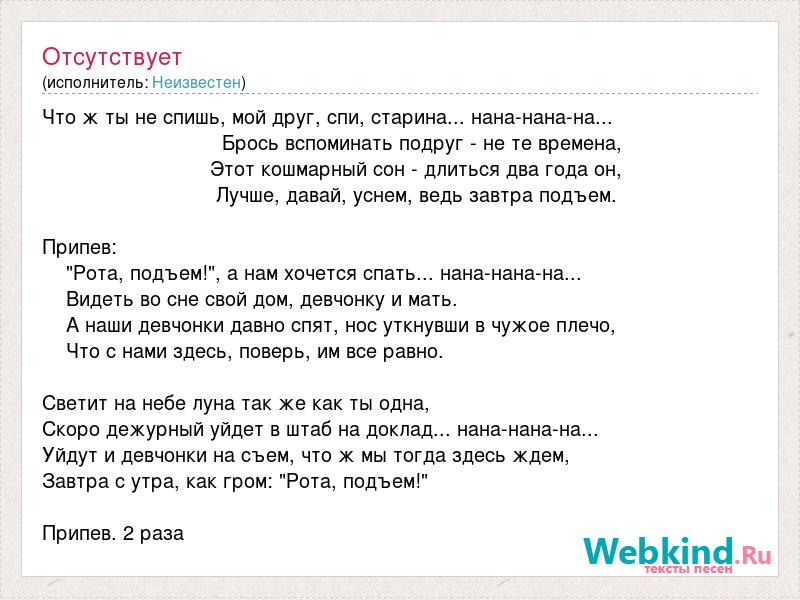 Отсутствует
(исполнитель: Неизвестен)

Что ж ты не спишь, мой друг, спи, старина... нана-нана-на...
Брось вспоминать подруг - не те времена,
Этот кошмарный сон - длиться два года он,
Лучше, давай, уснем, ведь завтра подъем.

Припев:
"Рота, подъем!", а нам хочется спать... нана-нана-на...
Видеть во сне свой дом, девчонку и мать.
А наши девчонки давно спят, нос уткнувши в чужое плечо,
Что с нами здесь, поверь, им все равно.

Светит на небе луна так же как ты одна,
Скоро дежурный уйдет в штаб на доклад... нана-нана-на...
Уйдут и девчонки на съем, что ж мы тогда здесь ждем,
Завтра с утра, как гром: "Рота, подъем!"

Припев. 2 раза

Webkind.Ru
тексты песен